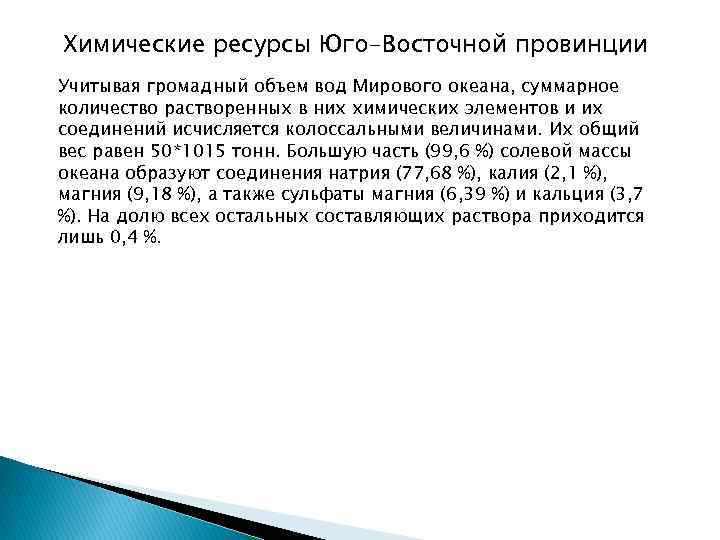 Химические ресурсы Юго-Восточной провинции

Учитывая громадный объем вод Мирового океана, суммарное количество растворенных в них химических элементов и их соединений исчисляется колоссальными величинами. Их общий вес равен 50*1015 тонн. Большую часть (99,6 %) солевой массы океана образуют соединения натрия (77,68 %), калия (2,1 %), магния (9,18 %), а также сульфаты магния (6,39 %) и кальция (3,7 %). На долю всех остальных составляющих раствора приходится лишь 0,4 %.